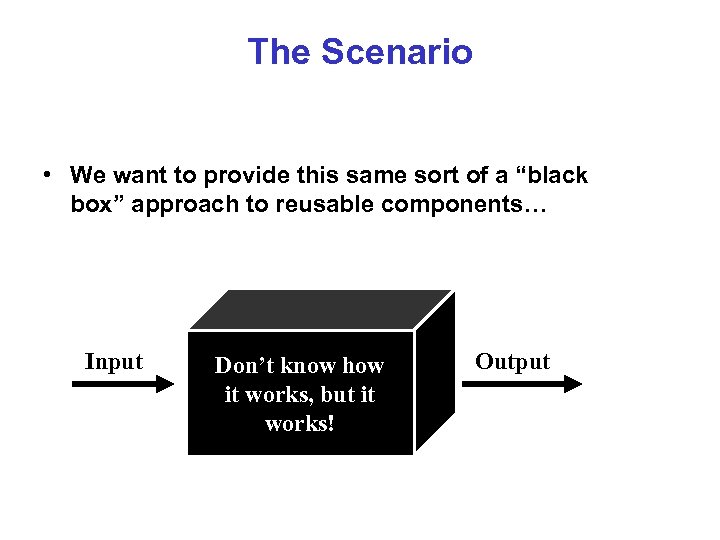 The Scenario

• We want to provide this same sort of a “black box” approach to reusable components…

Input

Don’t know how it works, but it works!

Output